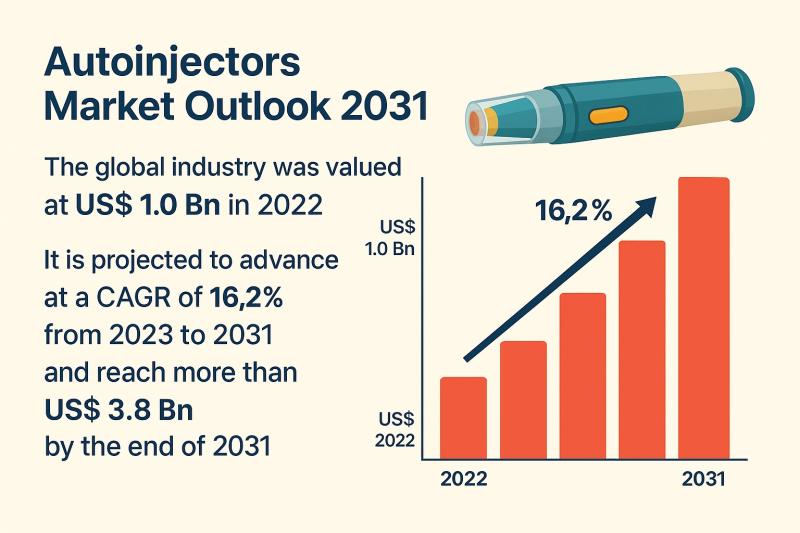 Autoinjectors Market Outlook 2031

The global industry was valued at US$ 1.0 Bn in 2022

It is projected to advance at a CAGR of 16,2% from 2023 to 2031 and reach more than US$ 3.8 Bn by the end of 2031

16,2%

US$ 1.0 Bn

US$ 2022

2022

2031